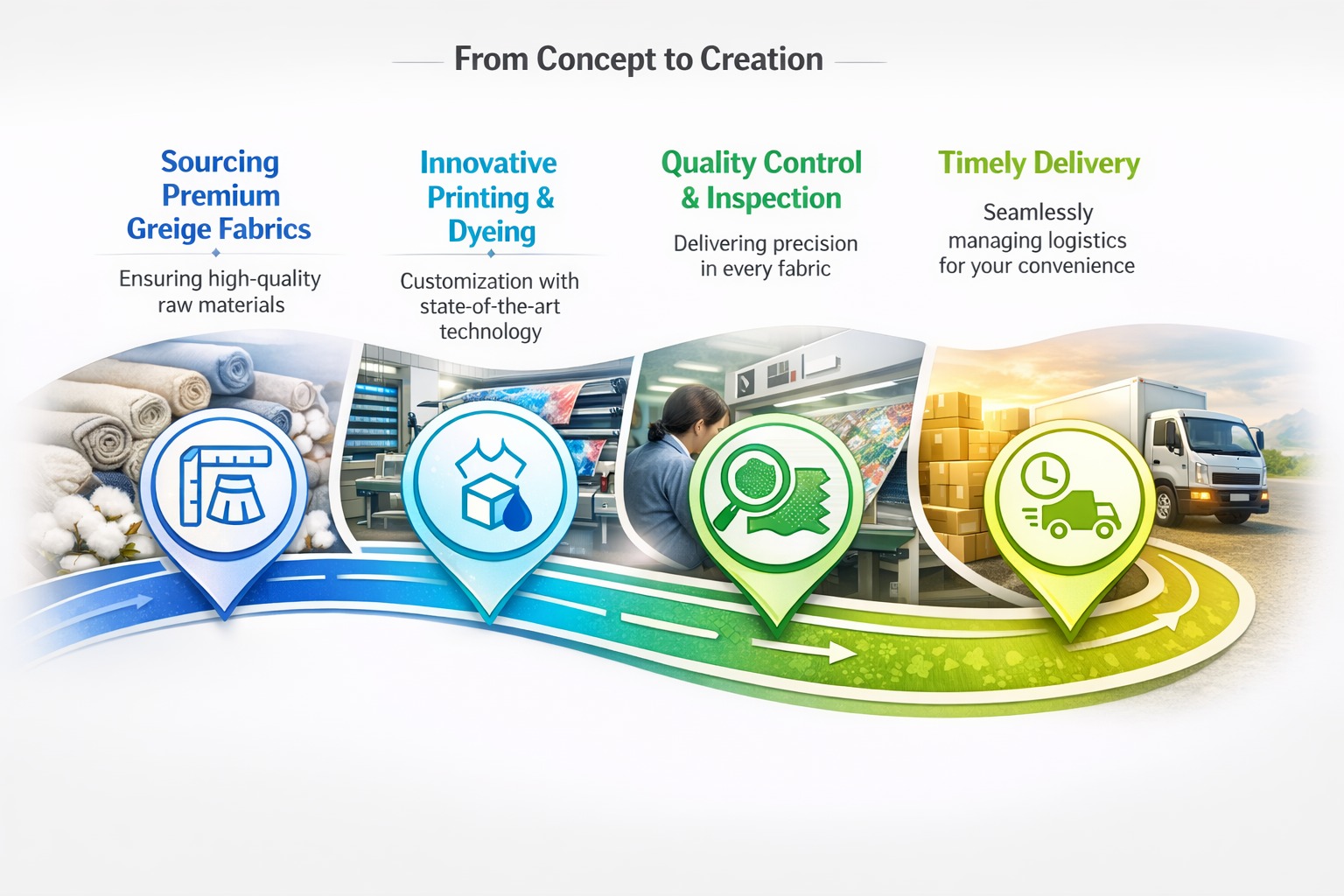 From Concept to Creation

Sourcing Premium Greige Fabrics

Ensuring high-quality raw materials

Innovative Printing & Dyeing

Customization with state-of-the-art technology

Quality Control & Inspection

Delivering precision in every fabric

Timely Delivery

Seamlessly managing logistics for your convenience